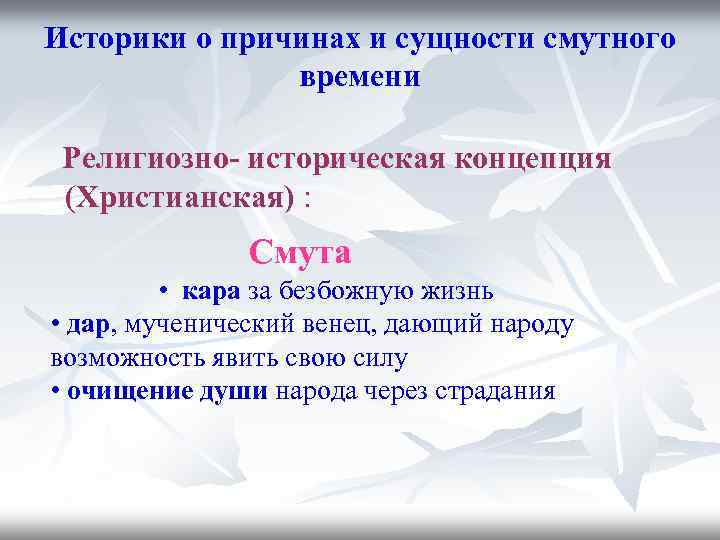 Историки о причинах и сущности смутного времени

Религиозно- историческая концепция (Христианская) :

Смута

• кара за безбожную жизнь
• дар, мученический венец, дающий народу возможность явить свою силу
• очищение души народа через страдания